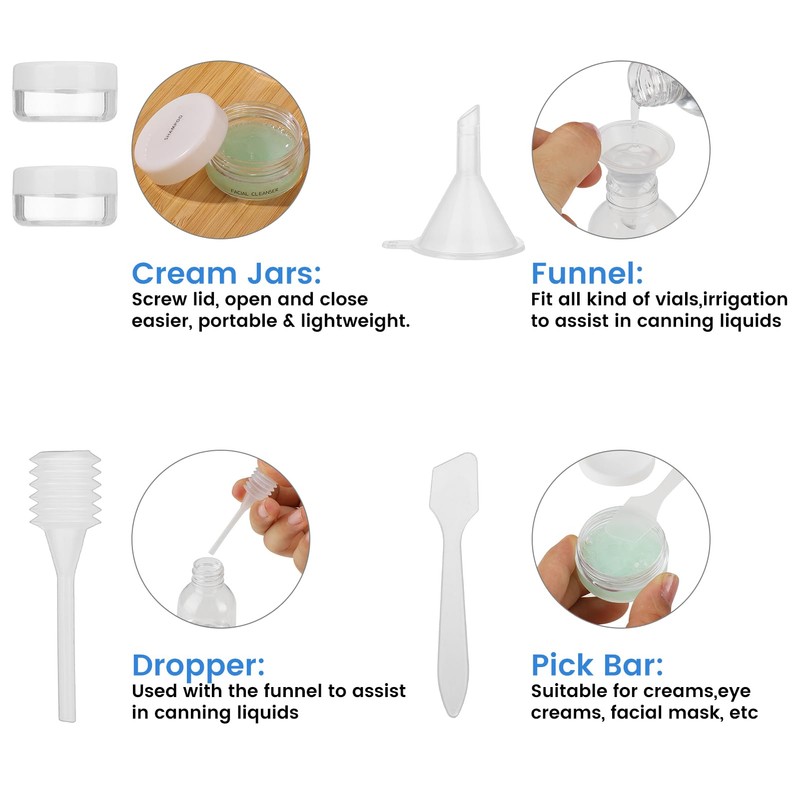 SHAMPOO

FACIAL CLEANSER

Cream Jars:
Screw lid, open and close easier, portable & lightweight.

Funnel:
Fit all kind of vials,irrigation to assist in canning liquids

Dropper:
Used with the funnel to assist in canning liquids

Pick Bar:
Suitable for creams,eye creams, facial mask, etc